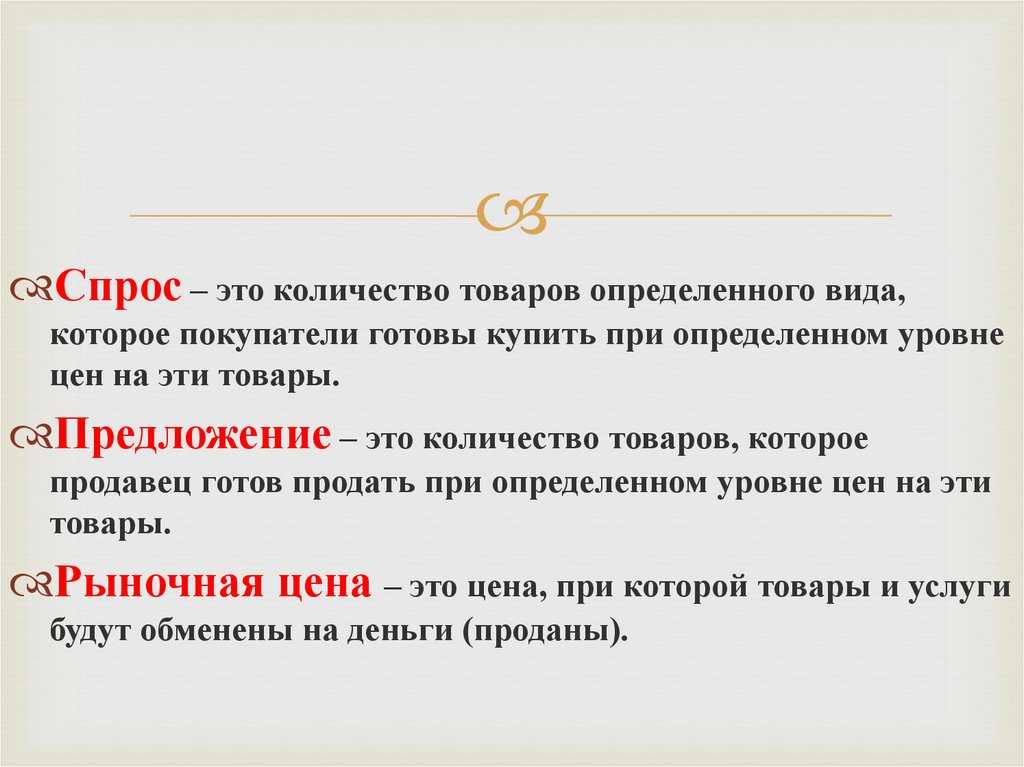 Спрос – это количество товаров определенного вида, которое покупатели готовы купить при определенном уровне цен на эти товары.

Предложение – это количество товаров, которое продавец готов продать при определенном уровне цен на эти товары.

Рыночная цена – это цена, при которой товары и услуги будут обменены на деньги (проданы).